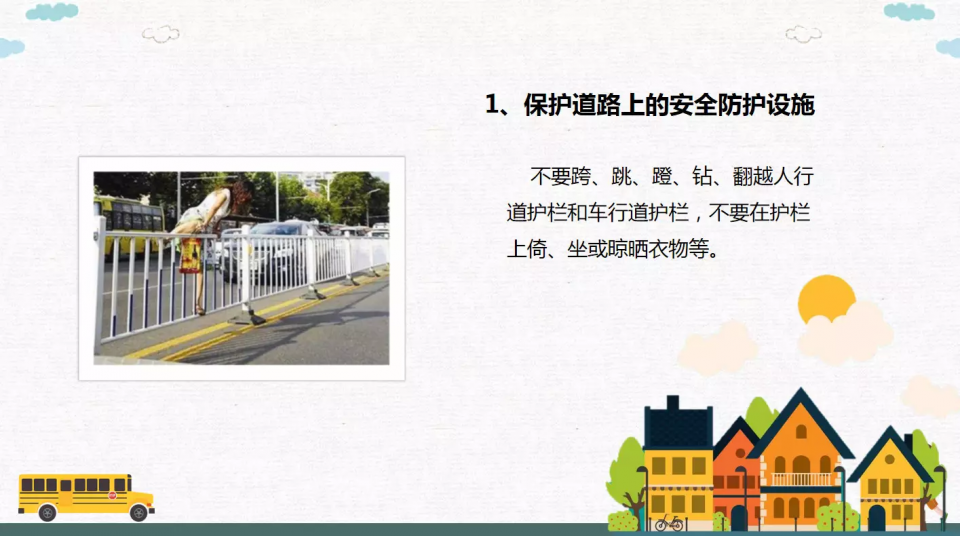 1、保护道路上的安全防护设施

不要跨、跳、蹬、钻、翻越人行道护栏和车行道护栏，不要在护栏上倚、坐或晾晒衣物等。